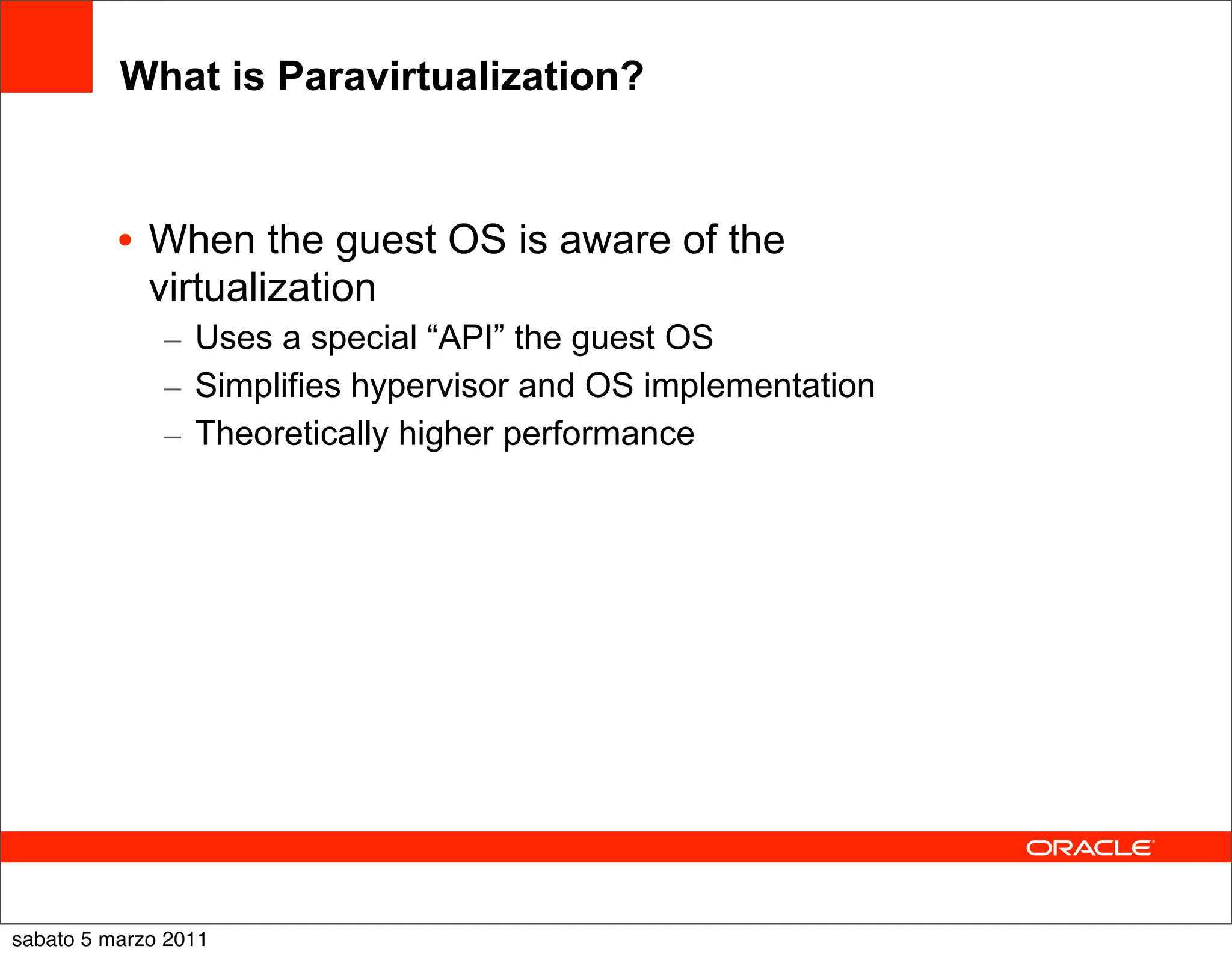 What is Paravirtualization?

• When the guest OS is aware of the virtualization
– Uses a special “API” the guest OS
– Simplifies hypervisor and OS implementation
– Theoretically higher performance

ORACLE

sabato 5 marzo 2011